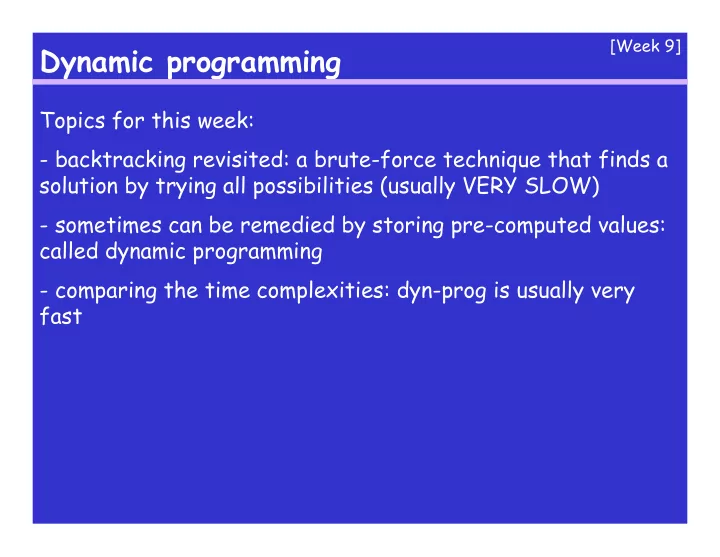 Dynamic programming

[Week 9]

Topics for this week:

- backtracking revisited: a brute-force technique that finds a solution by trying all possibilities (usually VERY SLOW)

- sometimes can be remedied by storing pre-computed values: called dynamic programming

- comparing the time complexities: dyn-prog is usually very fast